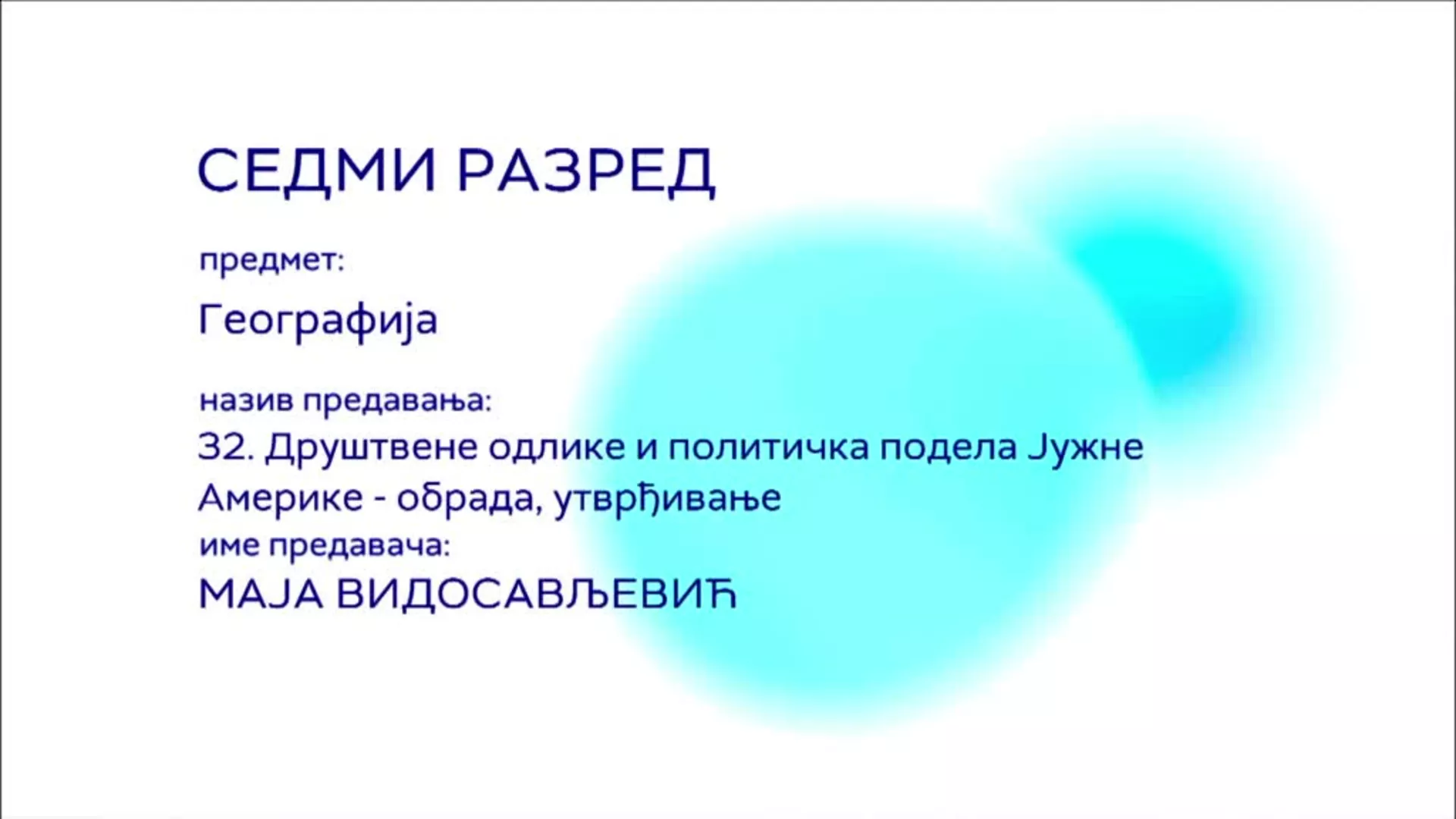 СЕДМИ РАЗРЕД

предмет:

Географија

назив предавања:

32. Друштвене одлике и политичка подела Јужне Америке - обрада, утврђивање

име предавача:

МАЈА ВИДОСАВЉЕВИЋ